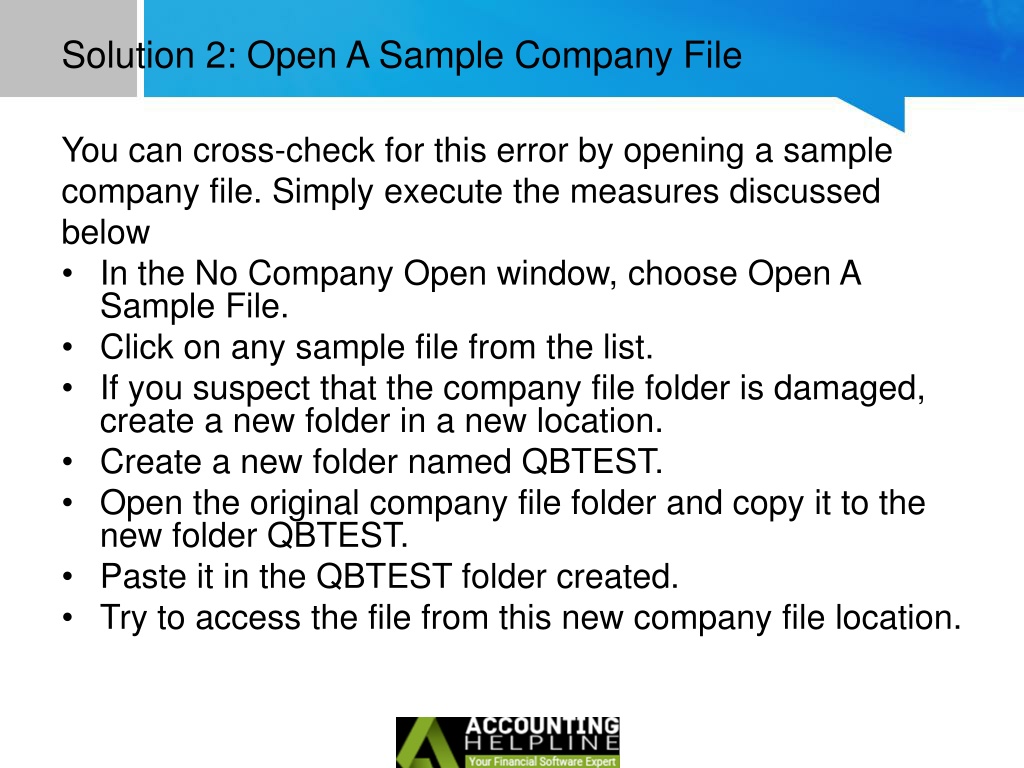 Solution 2: Open A Sample Company File

You can cross-check for this error by opening a sample company file. Simply execute the measures discussed below

• In the No Company Open window, choose Open A Sample File.
• Click on any sample file from the list.
• If you suspect that the company file folder is damaged, create a new folder in a new location.
• Create a new folder named QBTEST.
• Open the original company file folder and copy it to the new folder QBTEST.
• Paste it in the QBTEST folder created.
• Try to access the file from this new company file location.

ACCOUNTING HELPLINE
Your Financial Software Expert